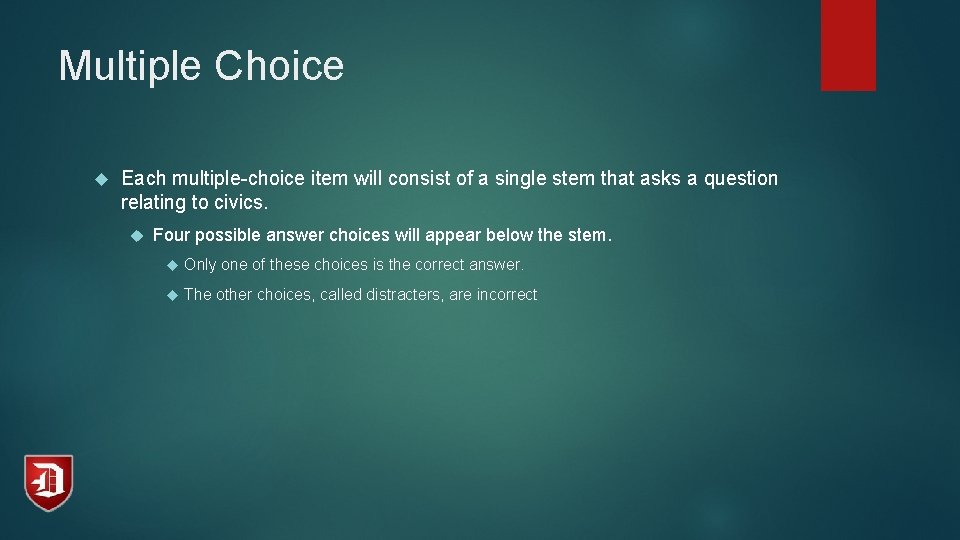 Multiple Choice

Each multiple-choice item will consist of a single stem that asks a question relating to civics.

Four possible answer choices will appear below the stem.

Only one of these choices is the correct answer.

The other choices, called distracters, are incorrect

D